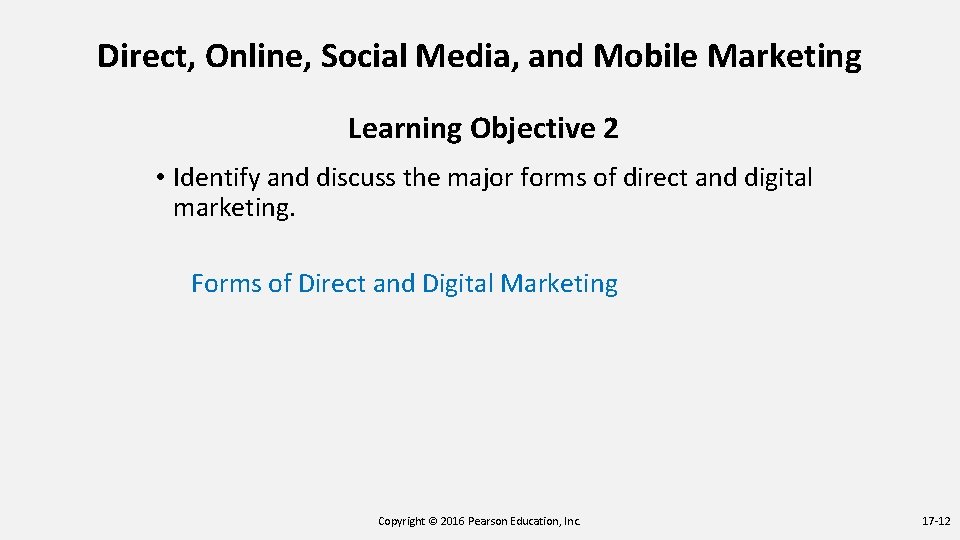 Direct, Online, Social Media, and Mobile Marketing

Learning Objective 2

• Identify and discuss the major forms of direct and digital marketing.

Forms of Direct and Digital Marketing

Copyright © 2016 Pearson Education, Inc.

17-12